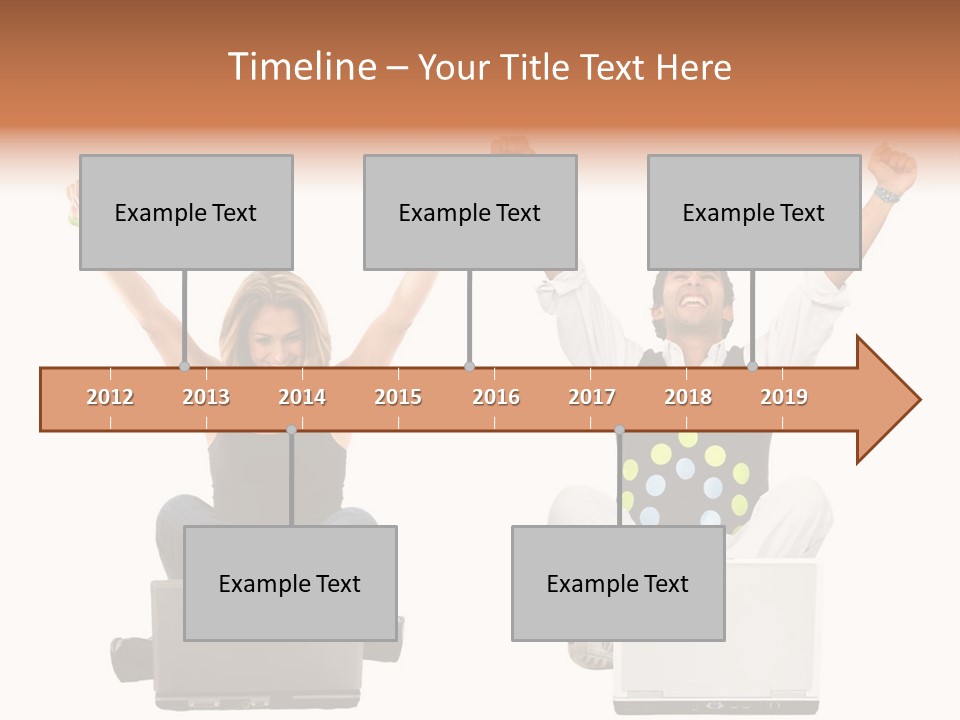 Timeline – Your Title Text Here

Example Text

Example Text

Example Text

2012 2013 2014 2015 2016 2017 2018 2019

Example Text

Example Text